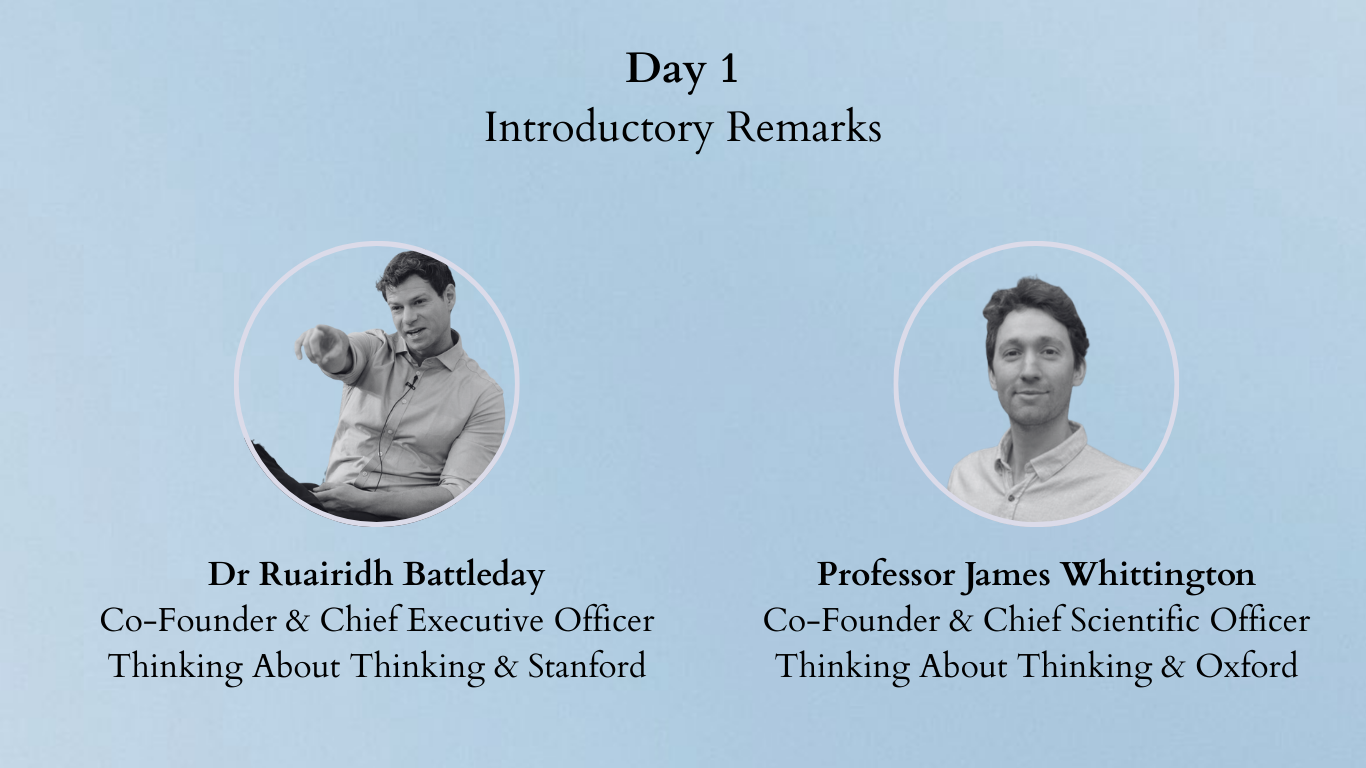 Day 1
Introductory Remarks

Dr Ruairidh Battleday
Co-Founder & Chief Executive Officer
Thinking About Thinking & Stanford

Professor James Whittington
Co-Founder & Chief Scientific Officer
Thinking About Thinking & Oxford